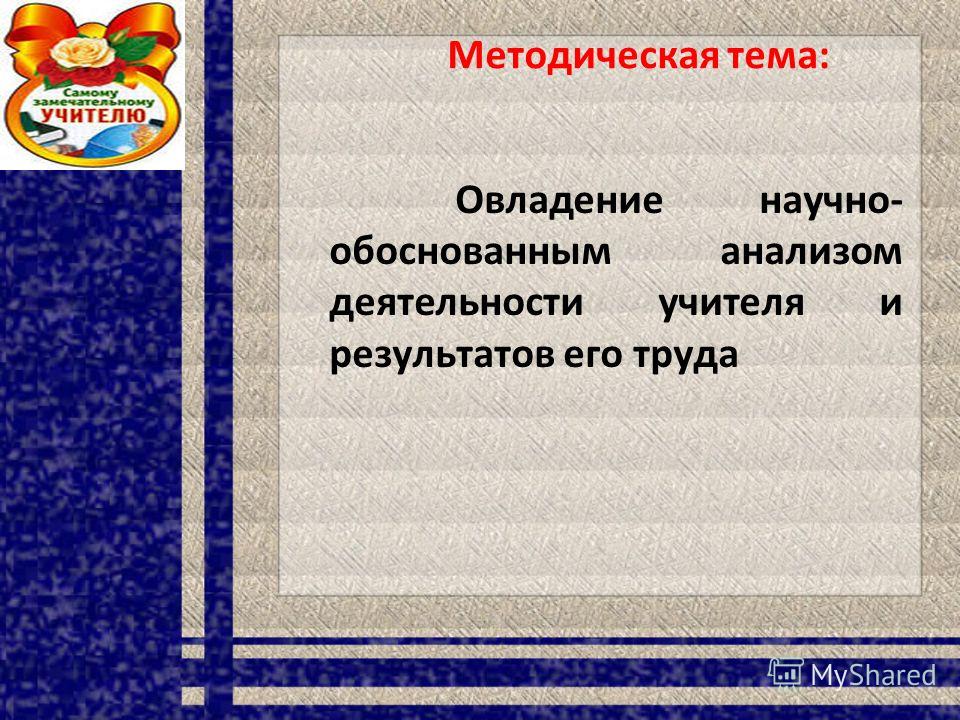 Самому замечательному УЧИТЕЛЮ

Методическая тема:

Овладение научно-обоснованным анализом деятельности учителя и результатов его труда

MyShared